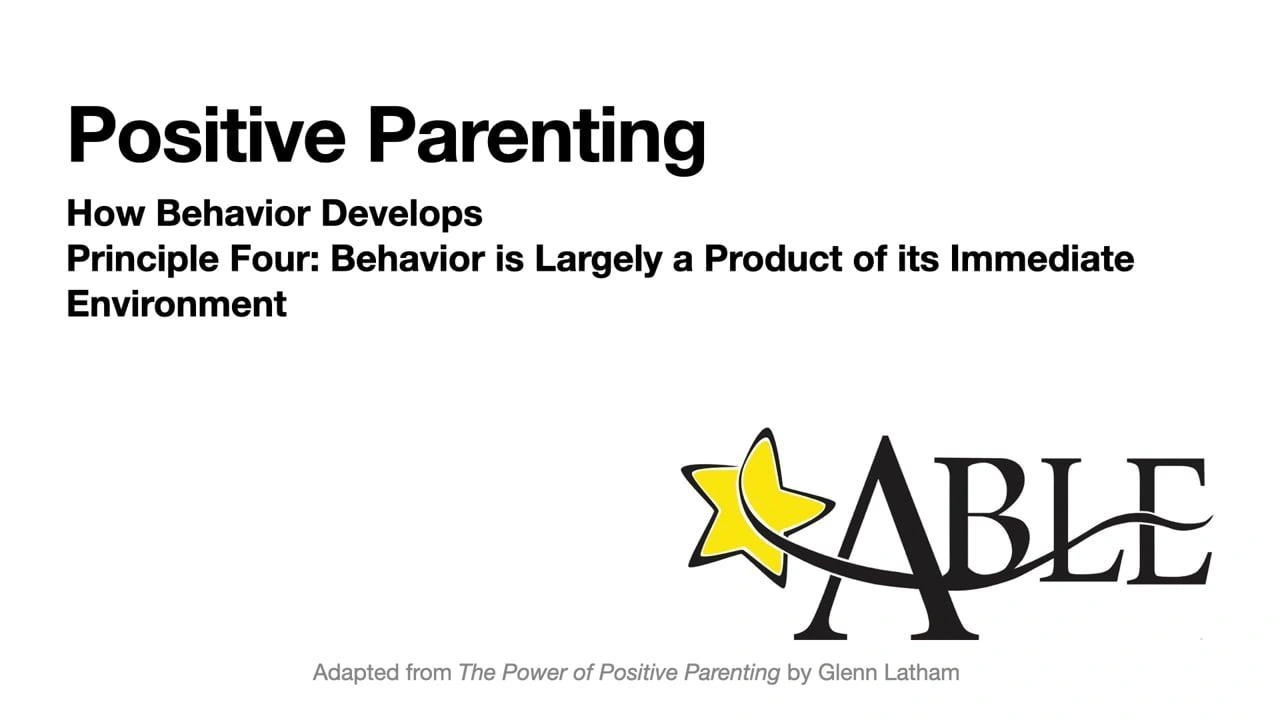 Positive Parenting

How Behavior Develops
Principle Four: Behavior is Largely a Product of its Immediate Environment

ABLE

Adapted from The Power of Positive Parenting by Glenn Latham